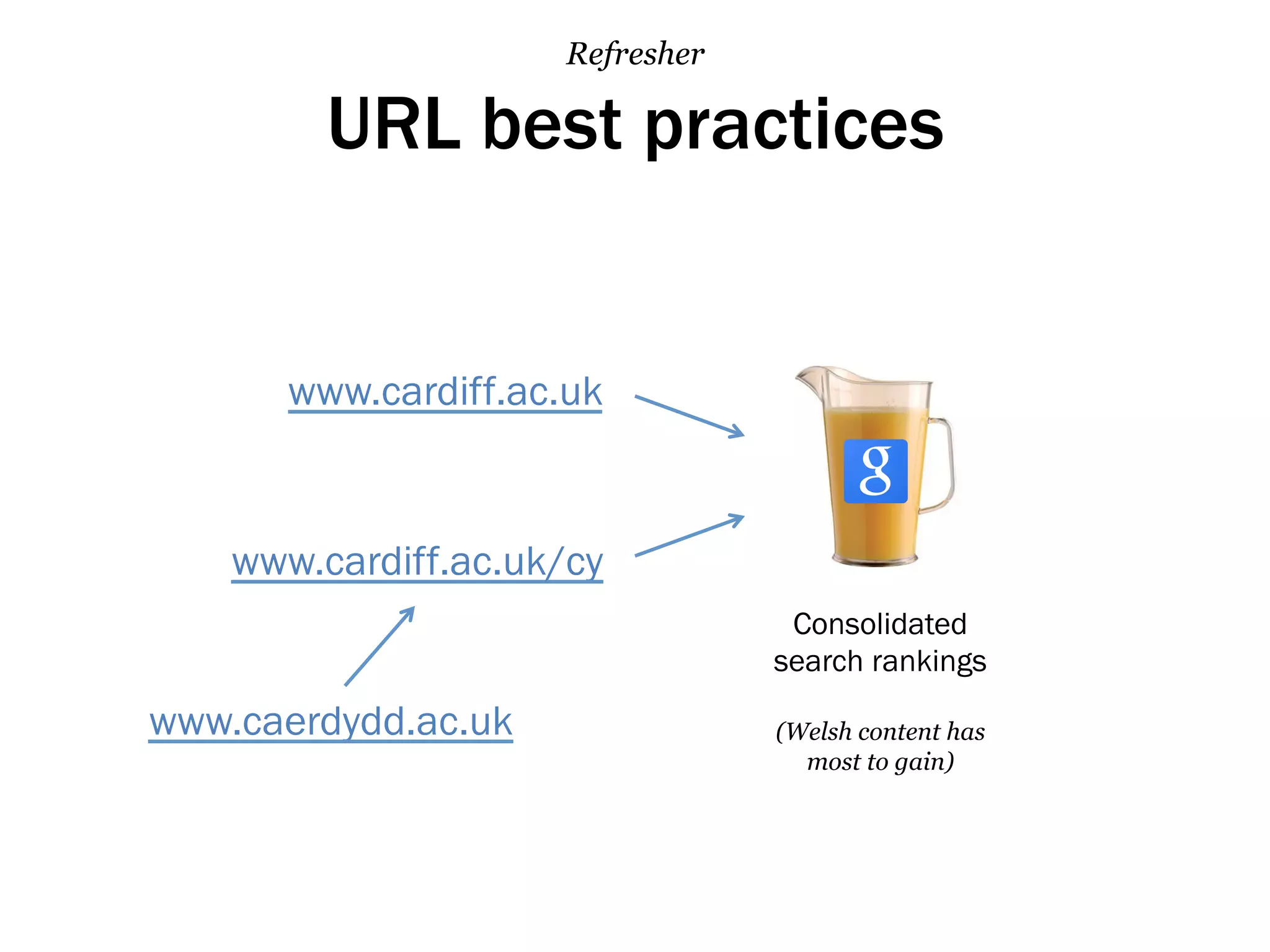 Refresher

URL best practices

www.cardiff.ac.uk

www.cardiff.ac.uk/cy

www.caerdydd.ac.uk

g

Consolidated search rankings

(Welsh content has most to gain)